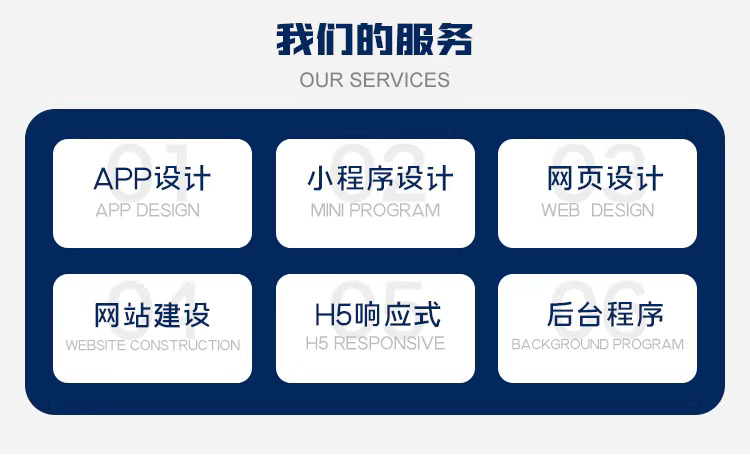 我们的服务
OUR SERVICES

01
APP设计
APP DESIGN

02
小程序设计
MINI PROGRAM

03
网页设计
WEB DESIGN

04
网站建设
WEBSITE CONSTRUCTION

05
H5响应式
H5 RESPONSIVE

06
后台程序
BACKGROUND PROGRAM